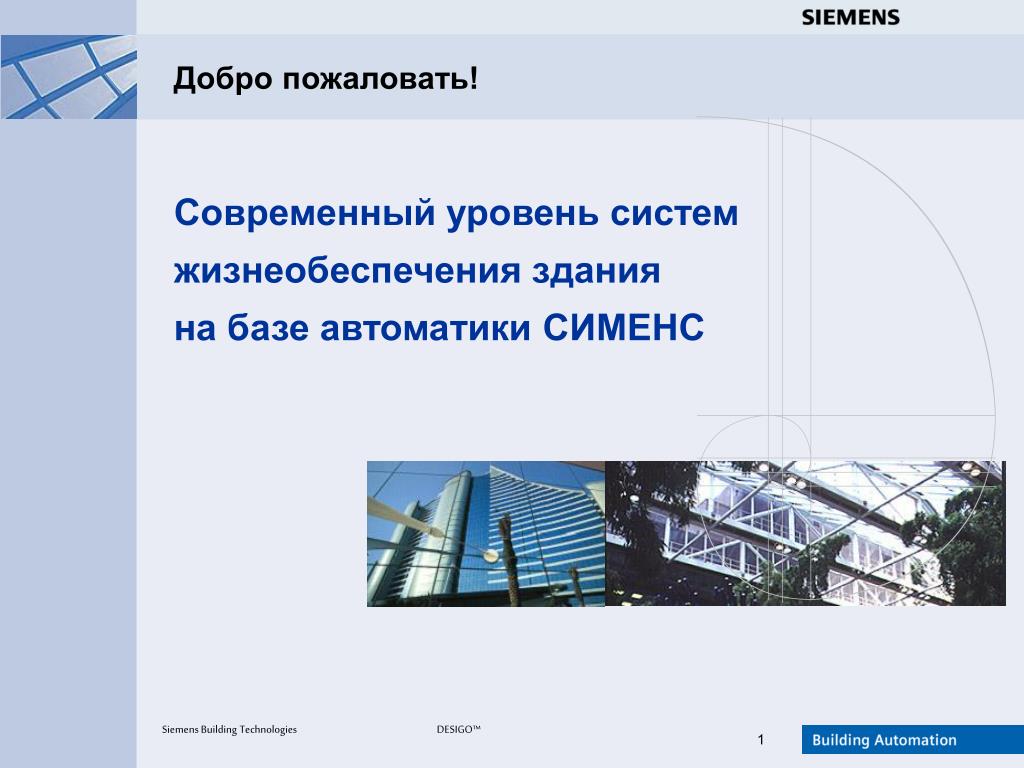 SIEMENS

Добро пожаловать!

Современный уровень систем жизнеобеспечения здания на базе автоматики СИМЕНС

Siemens Building Technologies

DESIGO™

1

Building Automation